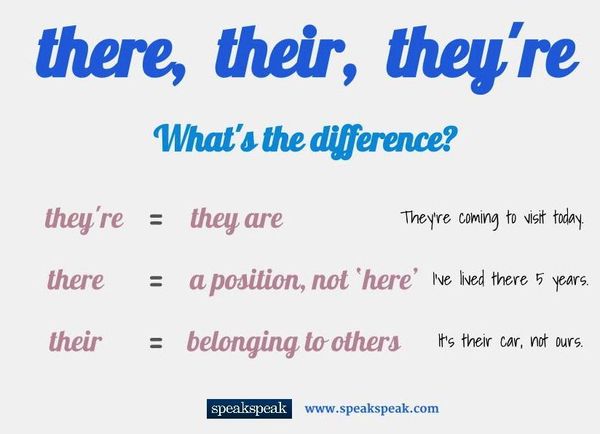 there, their, they're

What's the difference?

they're = they are They're coming to visit today.

there = a position, not 'here' I've lived there 5 years.

their = belonging to others It's their car, not ours.

speakspeak www.speakspeak.com